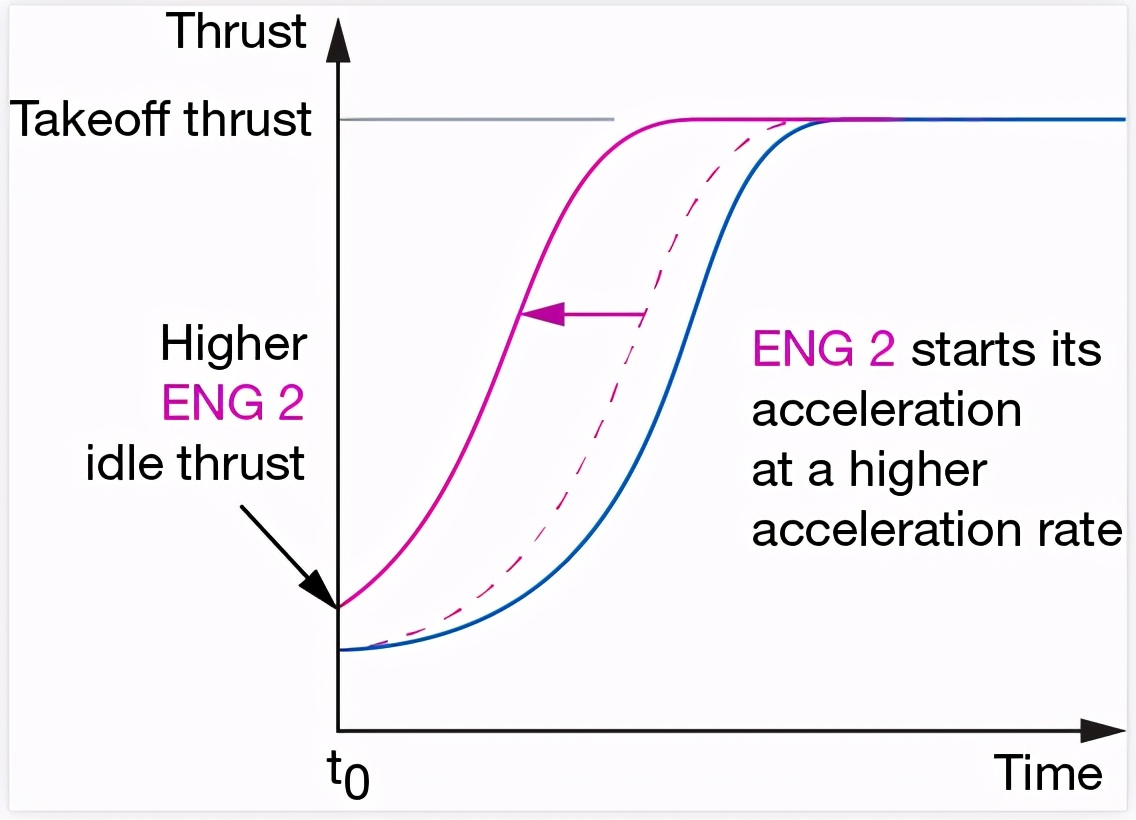 Thrust

Takeoff thrust

Higher
ENG 2
idle thrust

ENG 2 starts its acceleration at a higher acceleration rate

$t_0$

Time